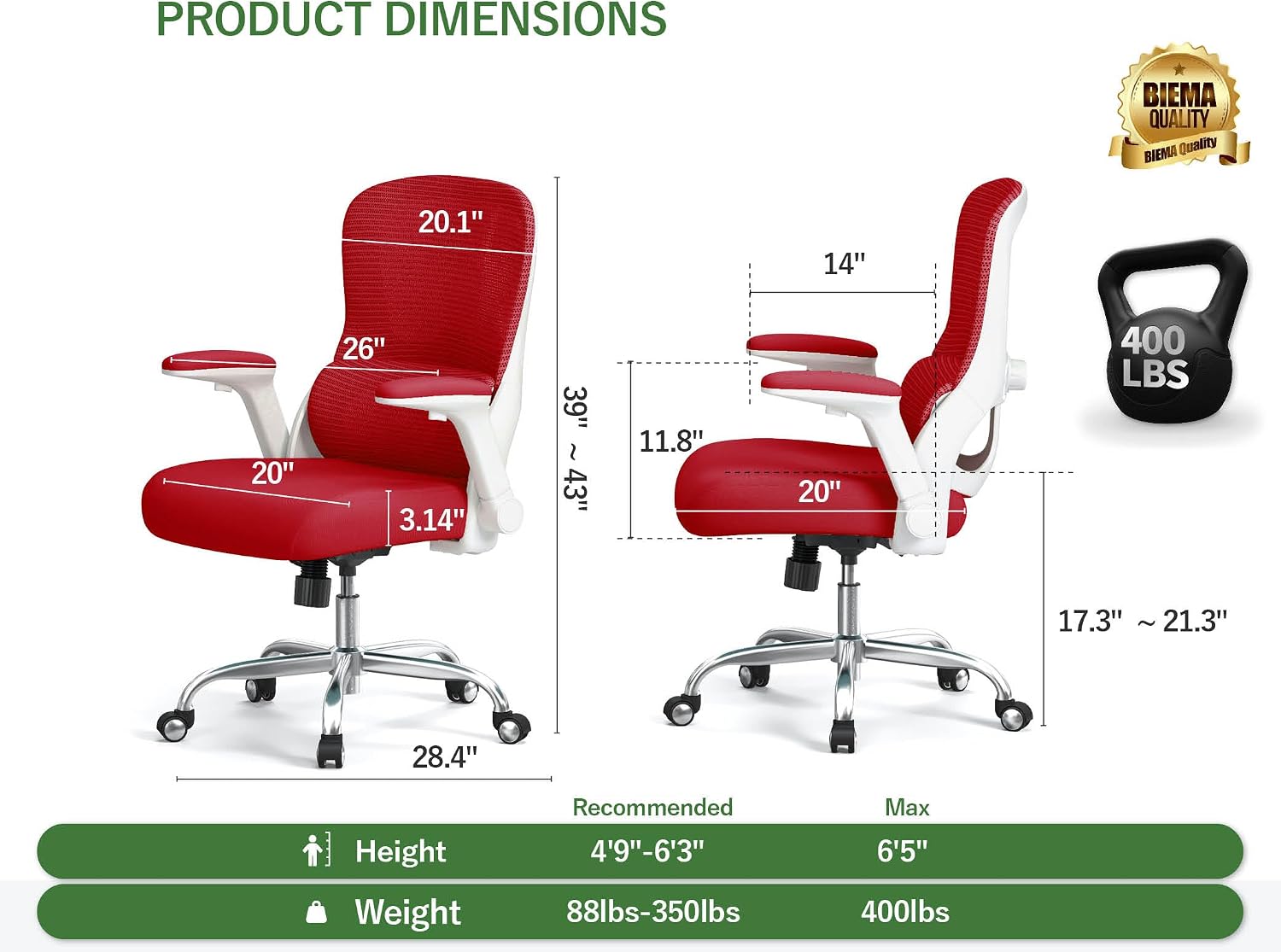 PRODUCT DIMENSIONS

BIEMA QUALITY
BIEMA Quality

20.1"
26"
20"
3.14"
39" ~ 43"
28.4"

14"
11.8"
20"
17.3" ~ 21.3"

400 LBS

| | Recommended | Max |
|---|---|---|
| Height | 4'9"-6'3" | 6'5" |
| Weight | 88lbs-350lbs | 400lbs |